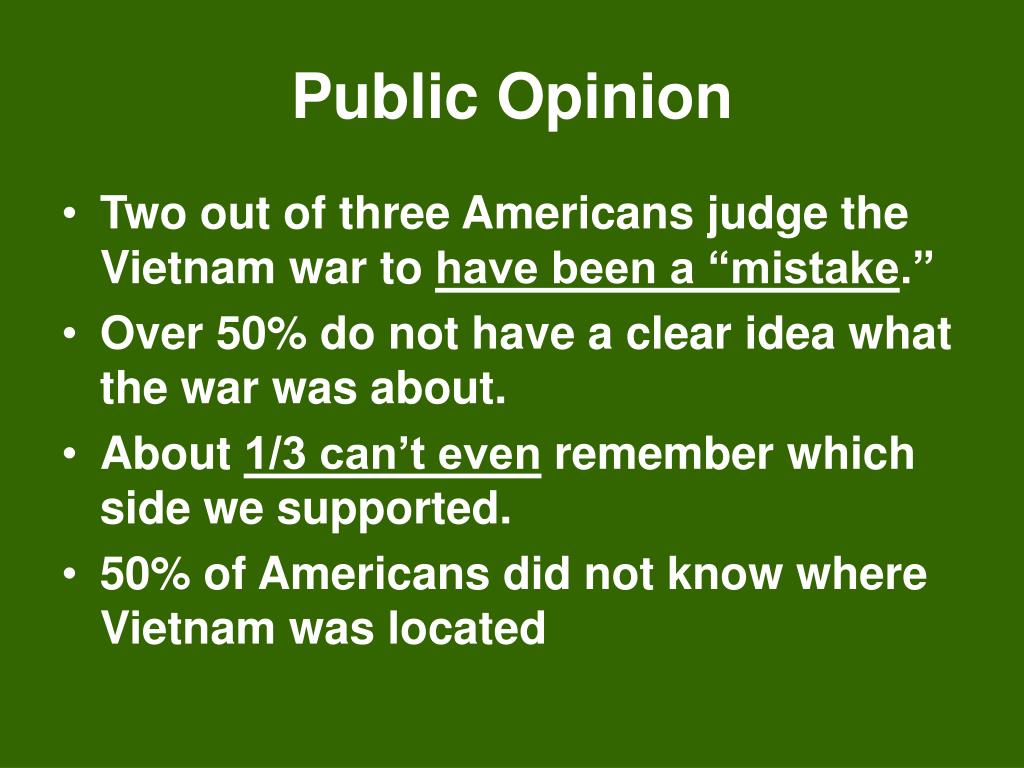 Public Opinion

• Two out of three Americans judge the Vietnam war to have been a “mistake.”
• Over 50% do not have a clear idea what the war was about.
• About 1/3 can’t even remember which side we supported.
• 50% of Americans did not know where Vietnam was located